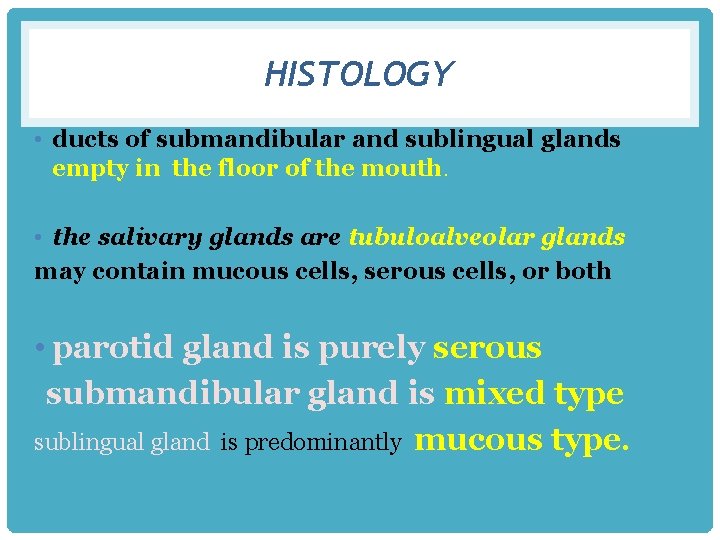 HISTOLOGY

• ducts of submandibular and sublingual glands empty in the floor of the mouth.

• the salivary glands are tubuloalveolar glands may contain mucous cells, serous cells, or both

• parotid gland is purely serous
submandibular gland is mixed type
sublingual gland is predominantly mucous type.